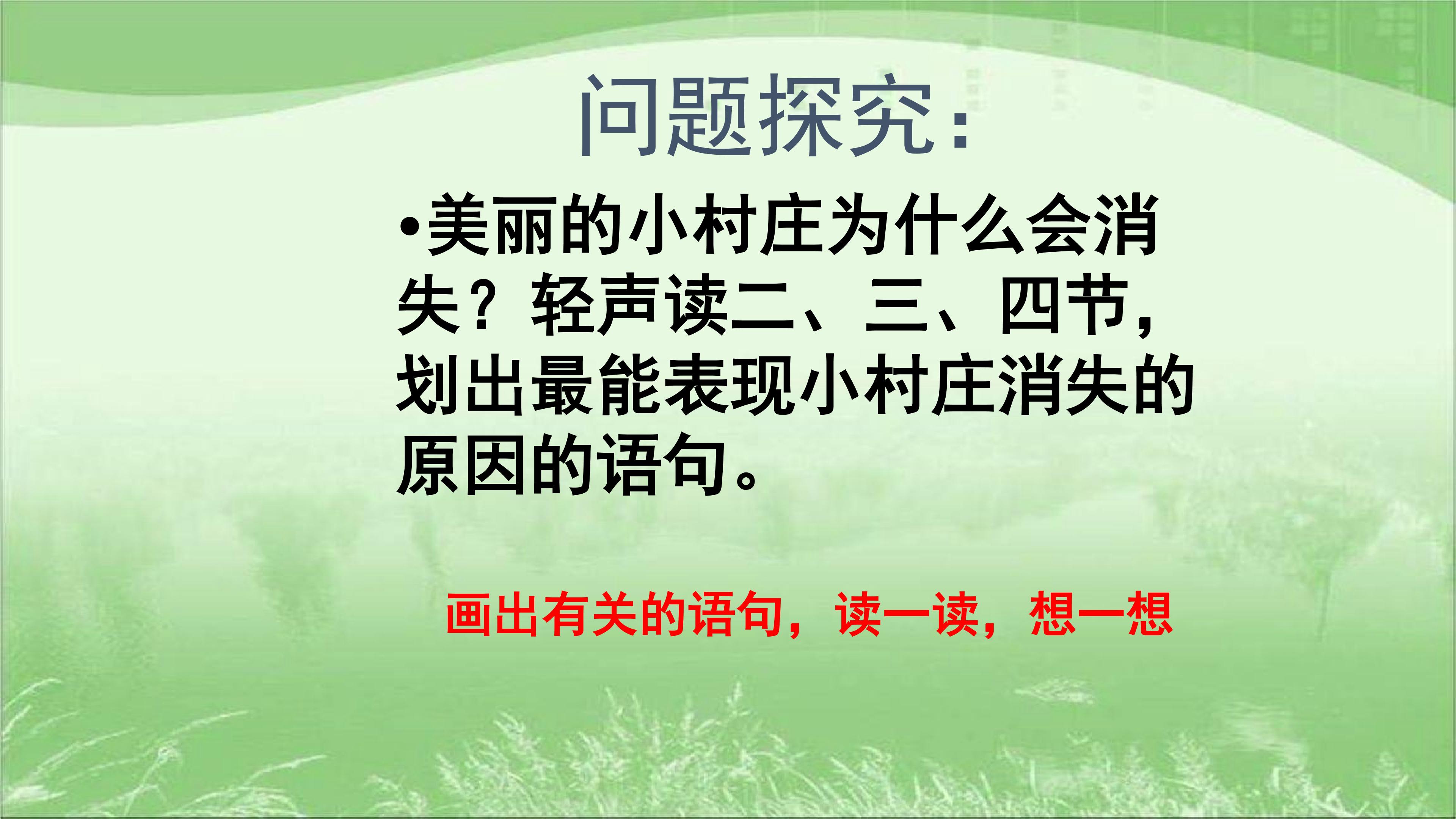 问题探究:

•美丽的小村庄为什么会消失？轻声读二、三、四节，划出最能表现小村庄消失的原因的语句。

画出有关的语句，读一读，想一想